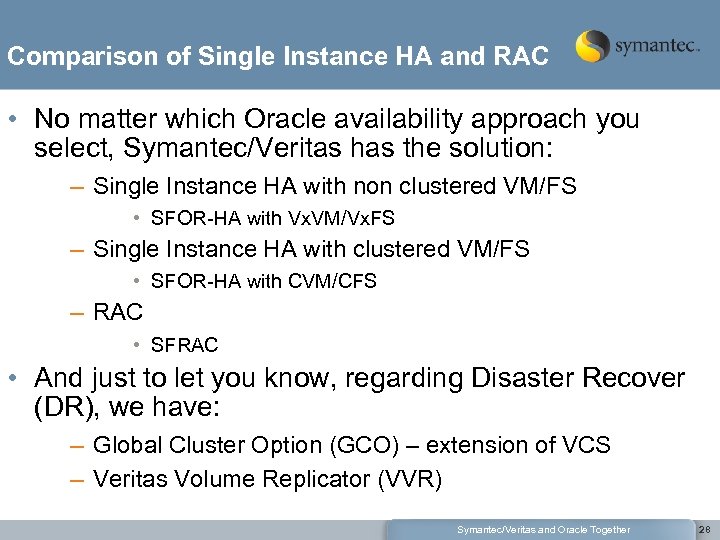 Comparison of Single Instance HA and RAC

symantec.

• No matter which Oracle availability approach you select, Symantec/Veritas has the solution:

– Single Instance HA with non clustered VM/FS

• SFOR-HA with VxVM/VxFS

– Single Instance HA with clustered VM/FS

• SFOR-HA with CVM/CFS

– RAC

• SFRAC

• And just to let you know, regarding Disaster Recover (DR), we have:

– Global Cluster Option (GCO) – extension of VCS

– Veritas Volume Replicator (VVR)

Symantec/Veritas and Oracle Together

28